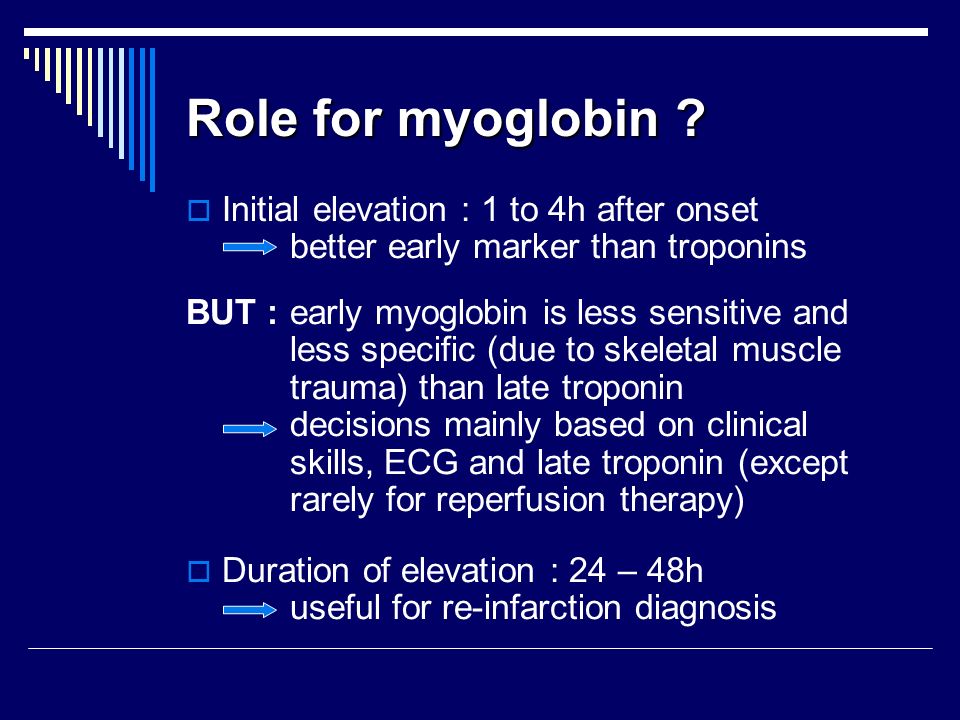 Role for myoglobin ?

Initial elevation : 1 to 4h after onset
better early marker than troponins

BUT : early myoglobin is less sensitive and less specific (due to skeletal muscle trauma) than late troponin
decisions mainly based on clinical skills, ECG and late troponin (except rarely for reperfusion therapy)

Duration of elevation : 24 – 48h
useful for re-infarction diagnosis